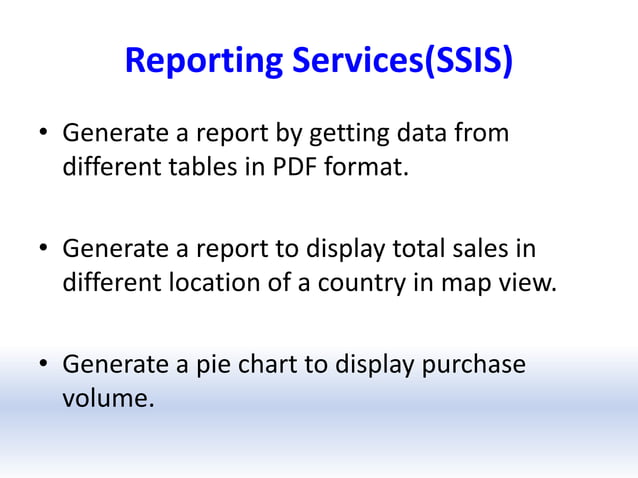 Reporting Services(SSIS)

• Generate a report by getting data from different tables in PDF format.

• Generate a report to display total sales in different location of a country in map view.

• Generate a pie chart to display purchase volume.